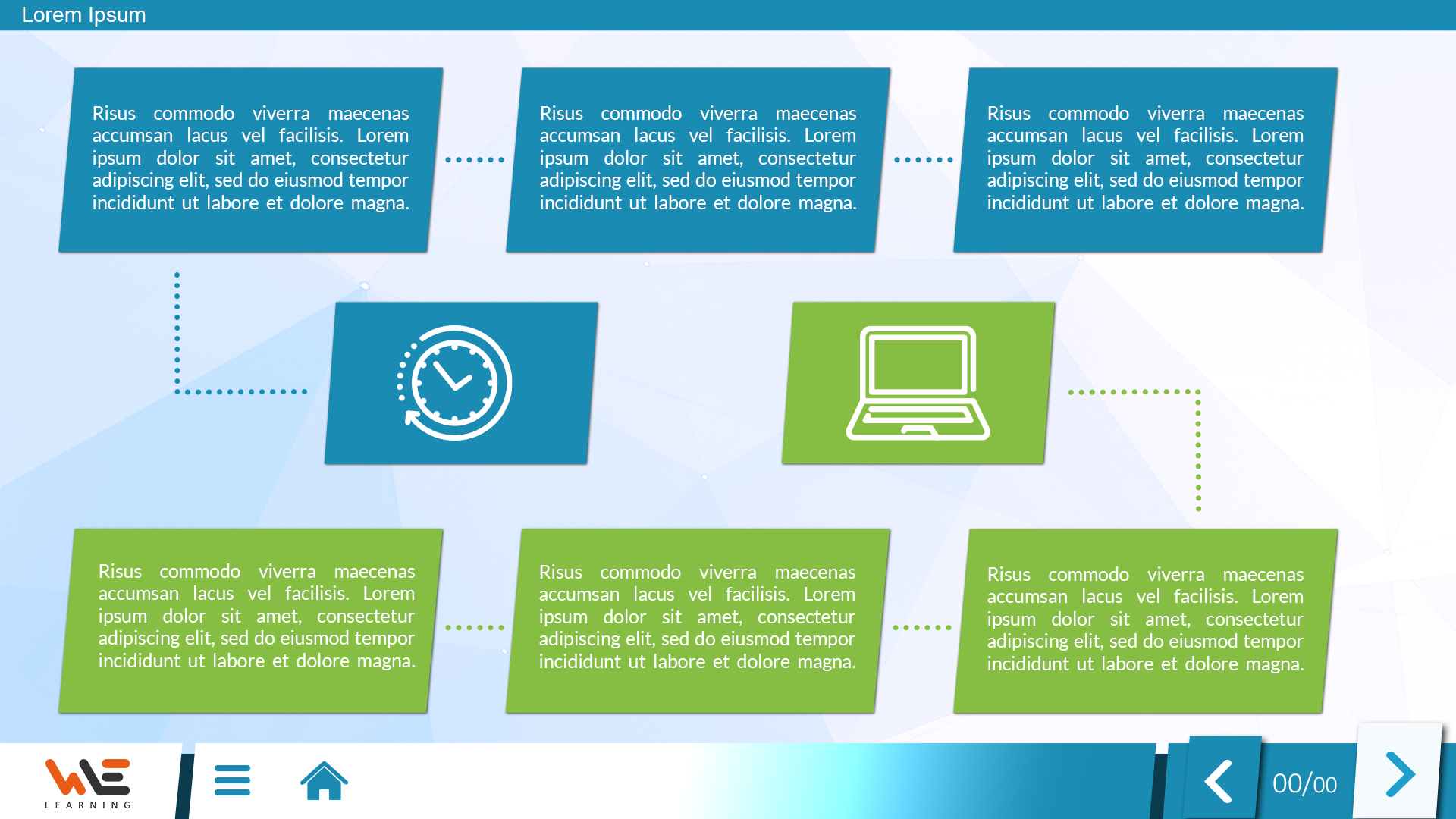 Lorem Ipsum

Risus commodo viverra maecenas accumsan lacus vel facilisis. Lorem ipsum dolor sit amet, consectetur adipiscing elit, sed do eiusmod tempor incididunt ut labore et dolore magna.

Risus commodo viverra maecenas accumsan lacus vel facilisis. Lorem ipsum dolor sit amet, consectetur adipiscing elit, sed do eiusmod tempor incididunt ut labore et dolore magna.

Risus commodo viverra maecenas accumsan lacus vel facilisis. Lorem ipsum dolor sit amet, consectetur adipiscing elit, sed do eiusmod tempor incididunt ut labore et dolore magna.

Risus commodo viverra maecenas accumsan lacus vel facilisis. Lorem ipsum dolor sit amet, consectetur adipiscing elit, sed do eiusmod tempor incididunt ut labore et dolore magna.

Risus commodo viverra maecenas accumsan lacus vel facilisis. Lorem ipsum dolor sit amet, consectetur adipiscing elit, sed do eiusmod tempor incididunt ut labore et dolore magna.

Risus commodo viverra maecenas accumsan lacus vel facilisis. Lorem ipsum dolor sit amet, consectetur adipiscing elit, sed do eiusmod tempor incididunt ut labore et dolore magna.

WE
LEARNING

00/00